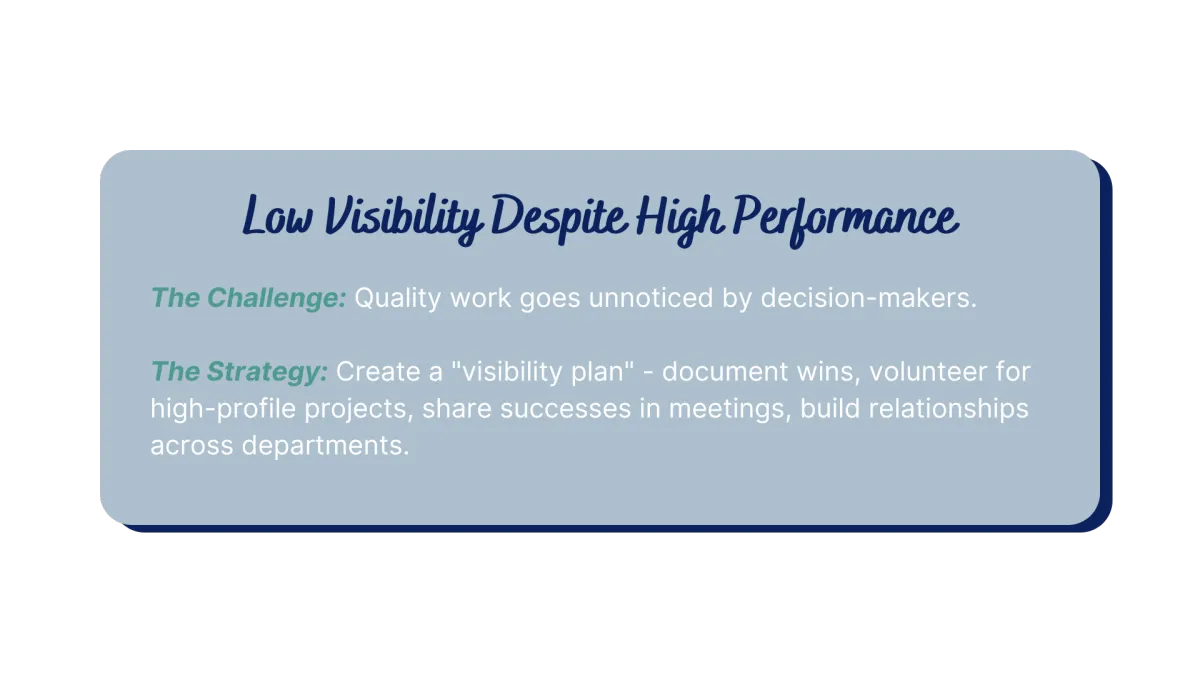 Low Visibility Despite High Performance

The Challenge: Quality work goes unnoticed by decision-makers.

The Strategy: Create a "visibility plan" - document wins, volunteer for high-profile projects, share successes in meetings, build relationships across departments.